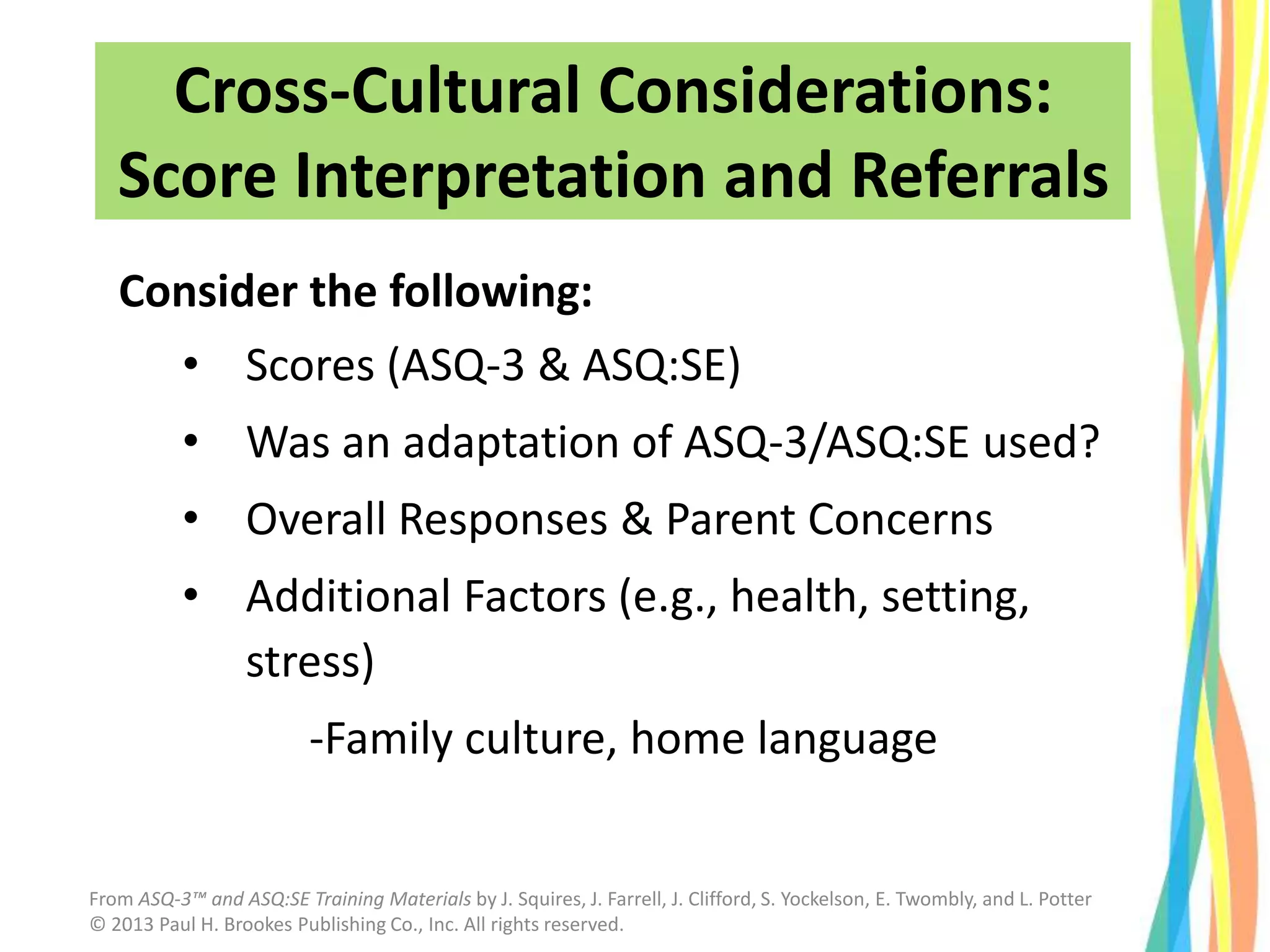 Cross-Cultural Considerations: Score Interpretation and Referrals

Consider the following:

• Scores (ASQ-3 & ASQ:SE)
• Was an adaptation of ASQ-3/ASQ:SE used?
• Overall Responses & Parent Concerns
• Additional Factors (e.g., health, setting, stress)

-Family culture, home language

From ASQ-3™ and ASQ:SE Training Materials by J. Squires, J. Farrell, J. Clifford, S. Yockelson, E. Twombly, and L. Potter
© 2013 Paul H. Brookes Publishing Co., Inc. All rights reserved.